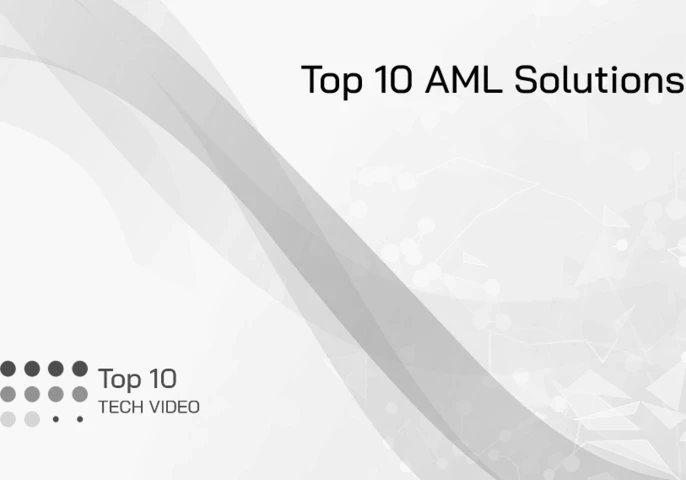 Top 10 AML Solutions

Top 10
TECH VIDEO